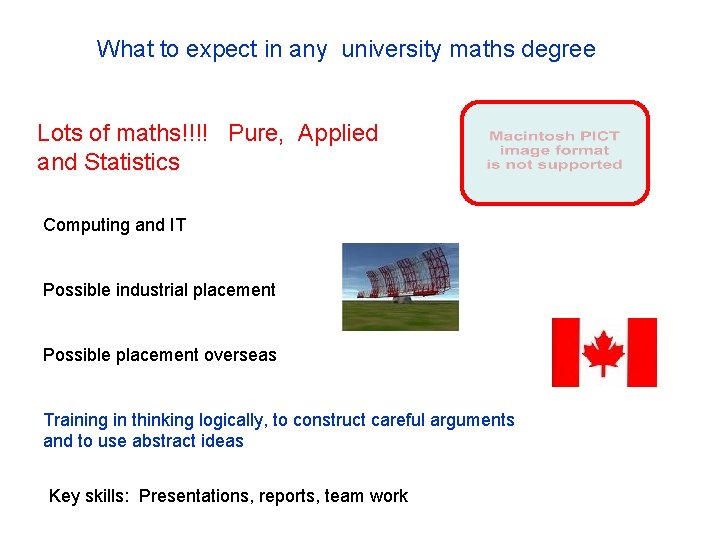 What to expect in any university maths degree

Lots of maths!!!! Pure, Applied and Statistics

Macintosh PICT image format is not supported

Computing and IT

Possible industrial placement

Possible placement overseas

Training in thinking logically, to construct careful arguments and to use abstract ideas

Key skills: Presentations, reports, team work